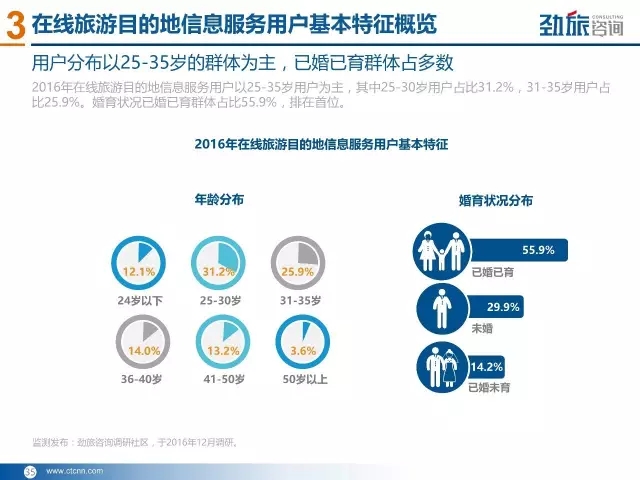 3 在线旅游目的地信息服务用户基本特征概览

劲旅咨询 CONSULTING

用户分布以25-35岁的群体为主，已婚已育群体占多数

2016年在线旅游目的地信息服务用户以25-35岁用户为主，其中25-30岁用户占比31.2%，31-35岁用户占比25.9%。婚育状况已婚已育群体占比55.9%，排在首位。

2016年在线旅游目的地信息服务用户基本特征

年龄分布

12.1%
24岁以下

31.2%
25-30岁

25.9%
31-35岁

14.0%
36-40岁

13.2%
41-50岁

3.6%
50岁以上

婚育状况分布

55.9%
已婚已育

29.9%
未婚

14.2%
已婚未育

监测发布：劲旅咨询调研社区，于2016年12月调研。

35 www.ctcnn.com